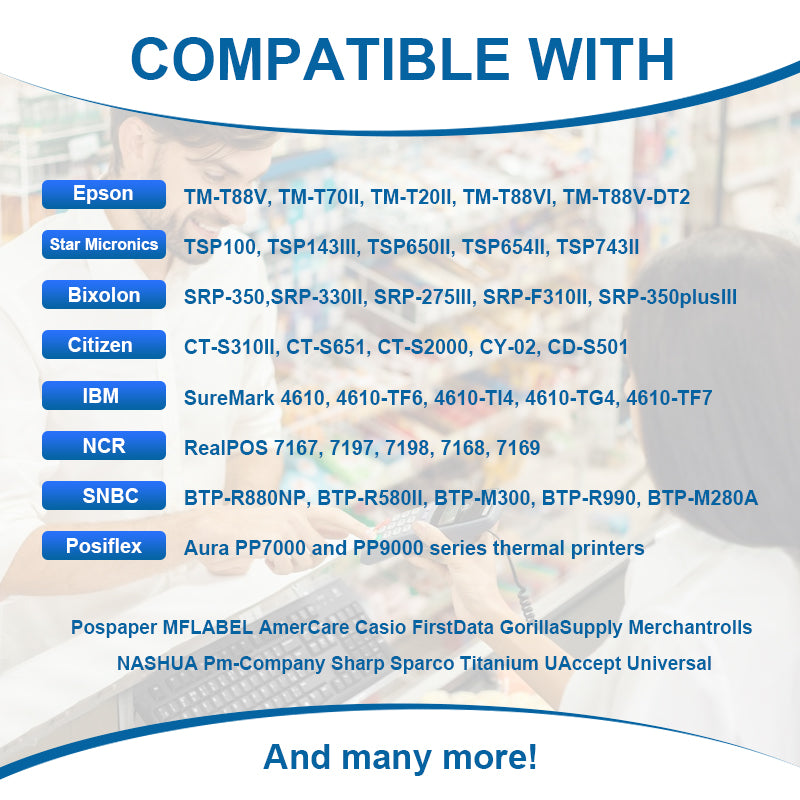 COMPATIBLE WITH

Epson TM-T88V, TM-T70II, TM-T20II, TM-T88VI, TM-T88V-DT2

Star Micronics TSP100, TSP143III, TSP650II, TSP654II, TSP743II

Bixolon SRP-350,SRP-330II, SRP-275III, SRP-F310II, SRP-350plusIII

Citizen CT-S310II, CT-S651, CT-S2000, CY-02, CD-S501

IBM SureMark 4610, 4610-TF6, 4610-TI4, 4610-TG4, 4610-TF7

NCR RealPOS 7167, 7197, 7198, 7168, 7169

SNBC BTP-R880NP, BTP-R580II, BTP-M300, BTP-R990, BTP-M280A

Posiflex Aura PP7000 and PP9000 series thermal printers

Pospaper MFLABEL AmerCare Casio FirstData GorillaSupply Merchantrolls NASHUA Pm-Company Sharp Sparco Titanium UAccept Universal

And many more!